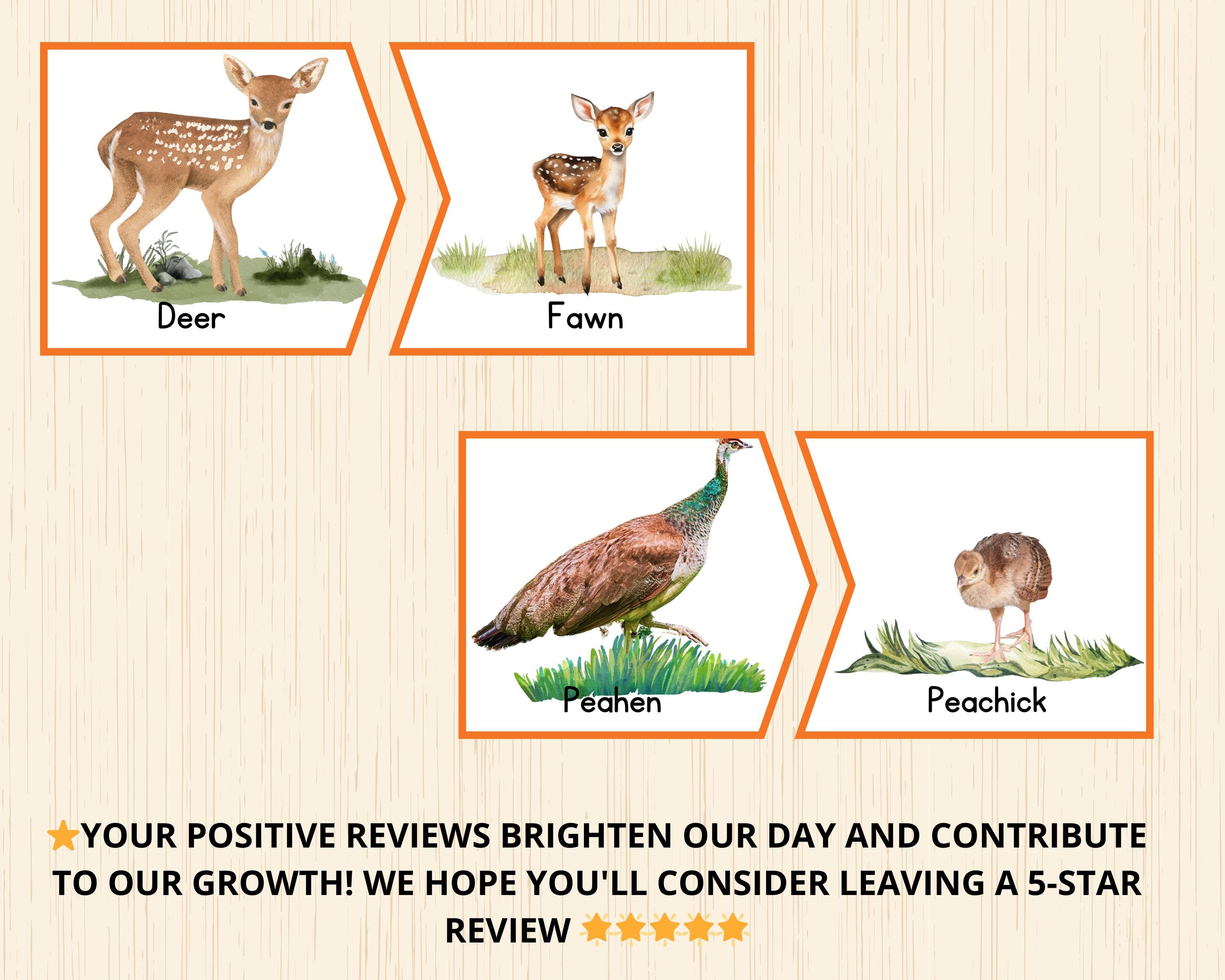 Deer

Fawn

Peahen

Peachick

⭐YOUR POSITIVE REVIEWS BRIGHTEN OUR DAY AND CONTRIBUTE TO OUR GROWTH! WE HOPE YOU'LL CONSIDER LEAVING A 5-STAR REVIEW ⭐⭐⭐⭐⭐